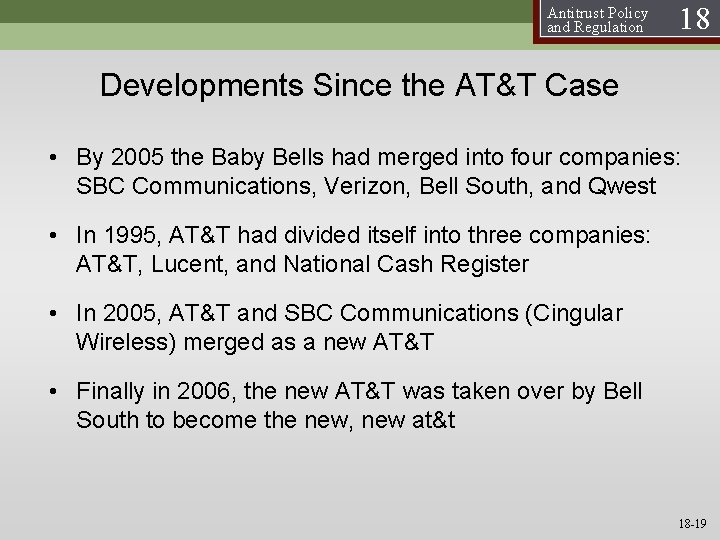 Antitrust Policy and Regulation 18

Developments Since the AT&T Case

• By 2005 the Baby Bells had merged into four companies: SBC Communications, Verizon, Bell South, and Qwest

• In 1995, AT&T had divided itself into three companies: AT&T, Lucent, and National Cash Register

• In 2005, AT&T and SBC Communications (Cingular Wireless) merged as a new AT&T

• Finally in 2006, the new AT&T was taken over by Bell South to become the new, new at&t

18-19